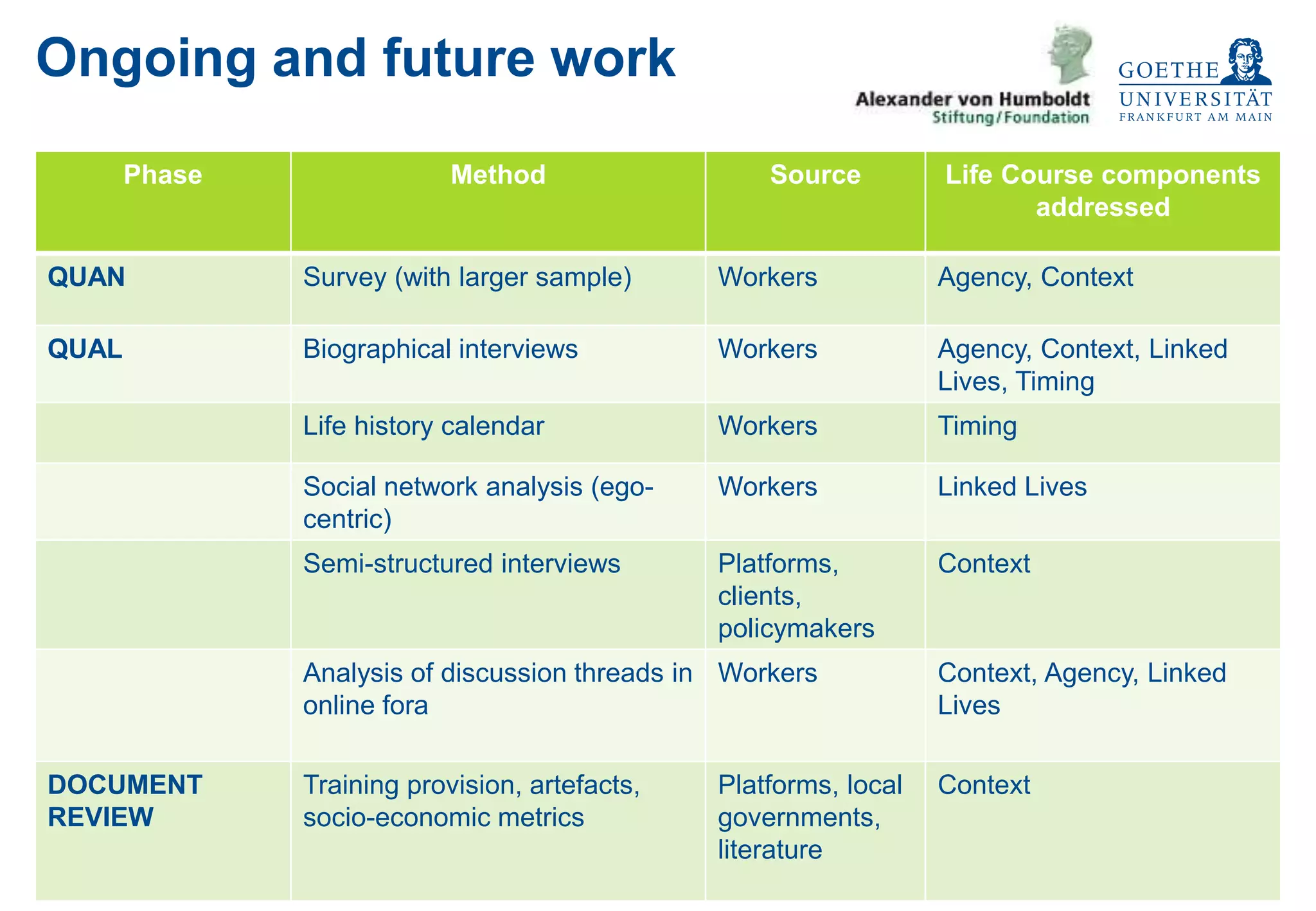 Ongoing and future work

Alexander von Humboldt Stiftung/Foundation

GOETHE UNIVERSITÄT FRANKFURT AM MAIN

| Phase | Method | Source | Life Course components addressed |
|---|---|---|---|
| QUAN | Survey (with larger sample) | Workers | Agency, Context |
| QUAL | Biographical interviews | Workers | Agency, Context, Linked Lives, Timing |
| | Life history calendar | Workers | Timing |
| | Social network analysis (ego-centric) | Workers | Linked Lives |
| | Semi-structured interviews | Platforms, clients, policymakers | Context |
| | Analysis of discussion threads in online fora | Workers | Context, Agency, Linked Lives |
| DOCUMENT REVIEW | Training provision, artefacts, socio-economic metrics | Platforms, local governments, literature | Context |